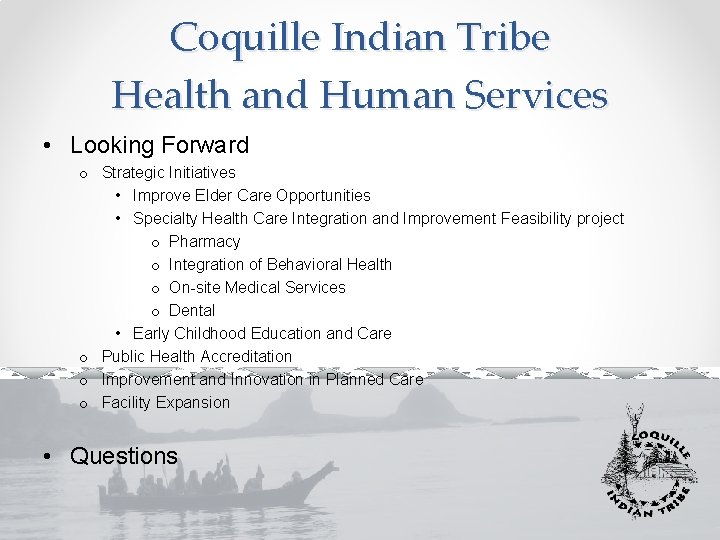 Coquille Indian Tribe
Health and Human Services

• Looking Forward
  o Strategic Initiatives
    • Improve Elder Care Opportunities
    • Specialty Health Care Integration and Improvement Feasibility project
      o Pharmacy
      o Integration of Behavioral Health
      o On-site Medical Services
      o Dental
    • Early Childhood Education and Care
  o Public Health Accreditation
  o Improvement and Innovation in Planned Care
  o Facility Expansion

• Questions

COQUILLE INDIAN TRIBE